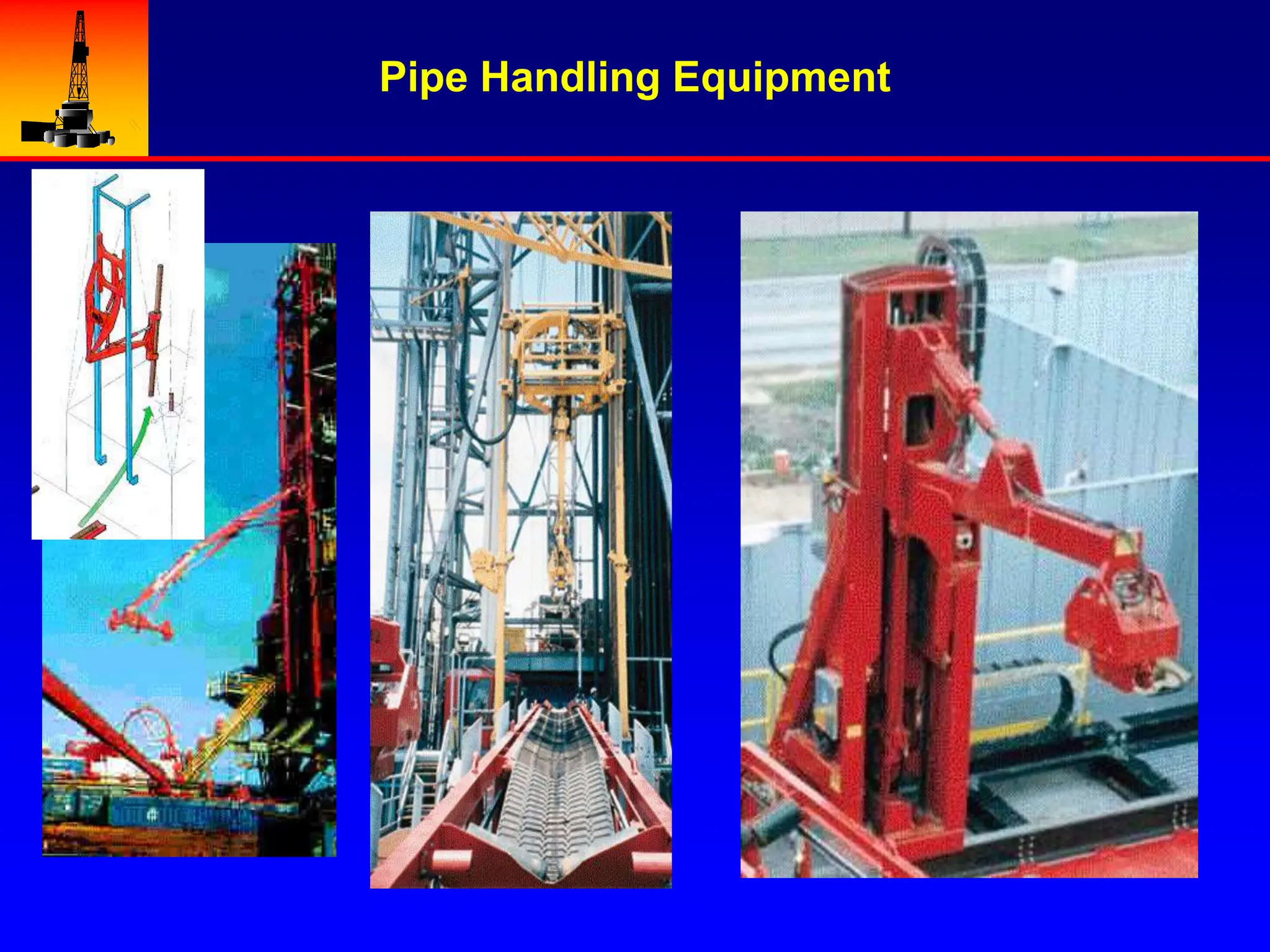 Pipe Handling Equipment